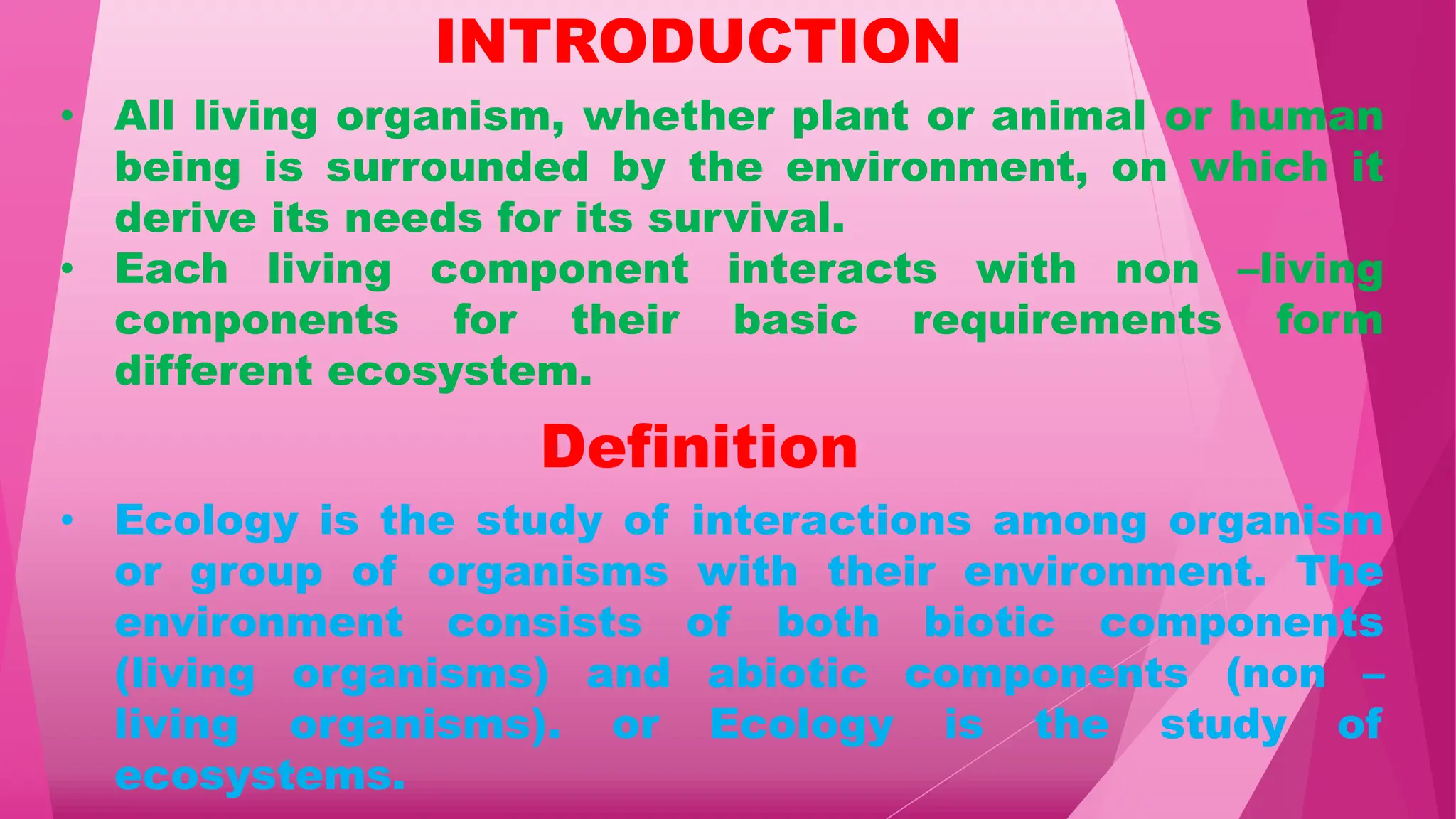 INTRODUCTION

• All living organism, whether plant or animal or human being is surrounded by the environment, on which it derive its needs for its survival.
• Each living component interacts with non –living components for their basic requirements form different ecosystem.

Definition

• Ecology is the study of interactions among organism or group of organisms with their environment. The environment consists of both biotic components (living organisms) and abiotic components (non – living organisms). or Ecology is the study of ecosystems.